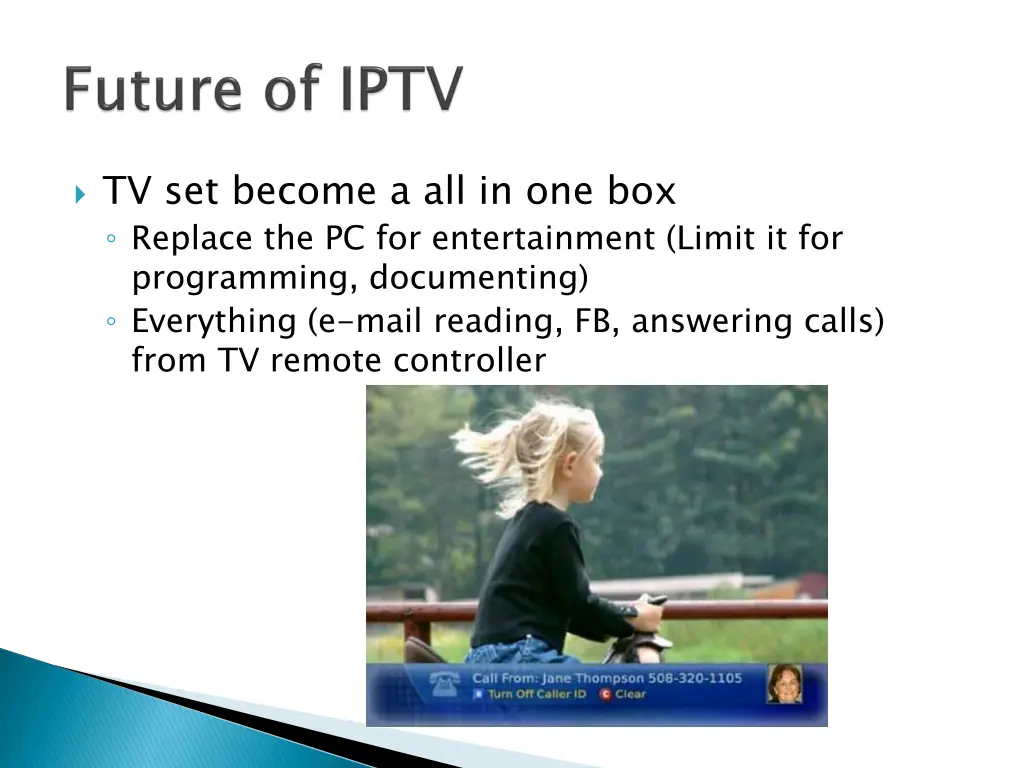 Future of IPTV

TV set become a all in one box
Replace the PC for entertainment (Limit it for programming, documenting)
Everything (e-mail reading, FB, answering calls) from TV remote controller

Call From: Jane Thompson 508-320-1105
Turn Off Caller ID
C Clear